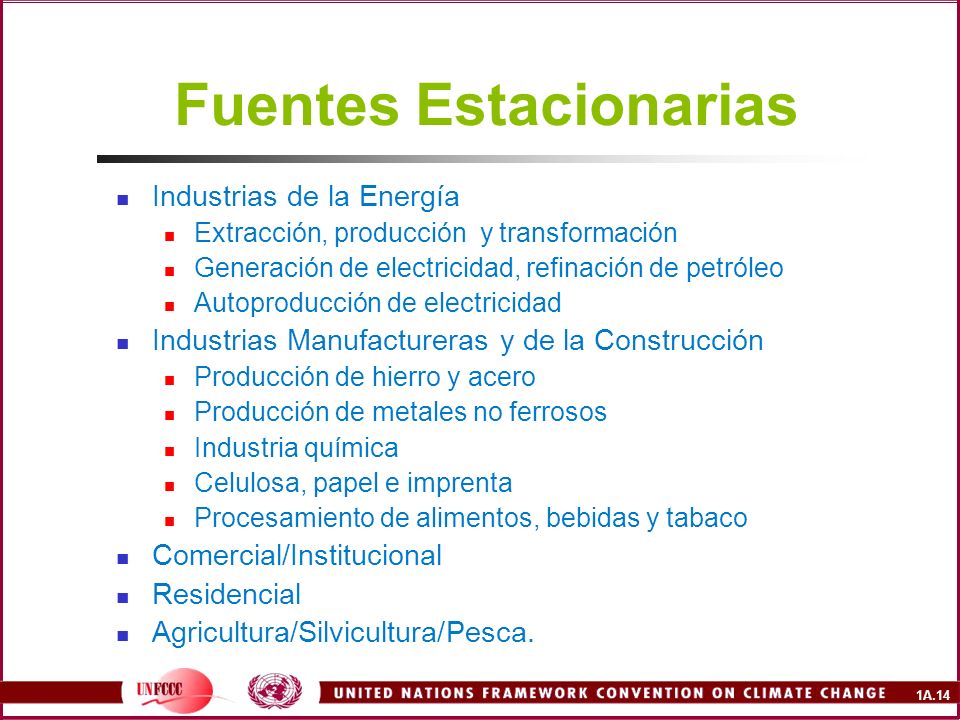 Fuentes Estacionarias

- Industrias de la Energía
  - Extracción, producción y transformación
  - Generación de electricidad, refinación de petróleo
  - Autoproducción de electricidad
- Industrias Manufactureras y de la Construcción
  - Producción de hierro y acero
  - Producción de metales no ferrosos
  - Industria química
  - Celulosa, papel e imprenta
  - Procesamiento de alimentos, bebidas y tabaco
- Comercial/Institucional
- Residencial
- Agricultura/Silvicultura/Pesca.

UNFCCC

UNITED NATIONS FRAMEWORK CONVENTION ON CLIMATE CHANGE

1A.14